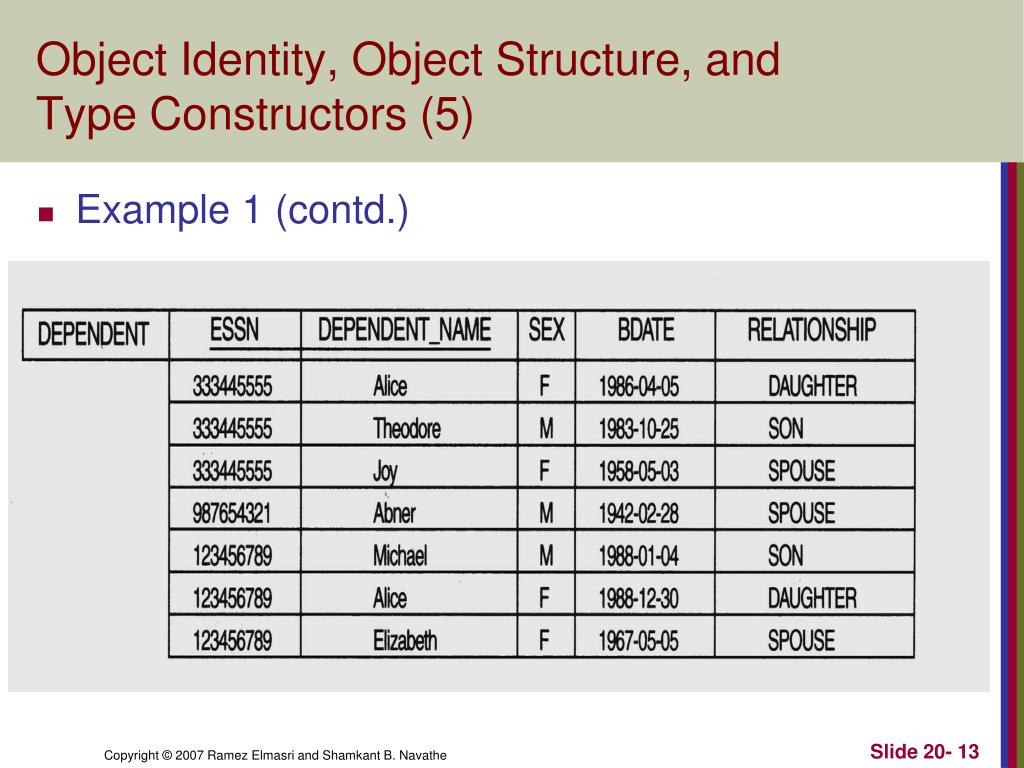 Object Identity, Object Structure, and Type Constructors (5)

Example 1 (contd.)

| DEPENDENT | ESSN | DEPENDENT_NAME | SEX | BDATE | RELATIONSHIP |
|---|---|---|---|---|---|
| | 333445555 | Alice | F | 1986-04-05 | DAUGHTER |
| | 333445555 | Theodore | M | 1983-10-25 | SON |
| | 333445555 | Joy | F | 1958-05-03 | SPOUSE |
| | 987654321 | Abner | M | 1942-02-28 | SPOUSE |
| | 123456789 | Michael | M | 1988-01-04 | SON |
| | 123456789 | Alice | F | 1988-12-30 | DAUGHTER |
| | 123456789 | Elizabeth | F | 1967-05-05 | SPOUSE |

Copyright © 2007 Ramez Elmasri and Shamkant B. Navathe

Slide 20- 13